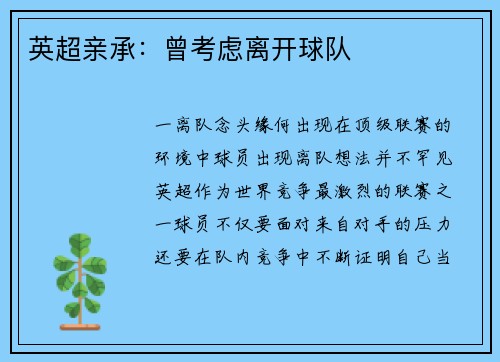 英超亲承：曾考虑离开球队

一离队念头缘何出现在顶级联赛的环境中球员出现离队想法并不罕见英超作为世界竞争最激烈的联赛之一球员不仅要面对来自对手的压力还要在队内竞争中不断证明自己当